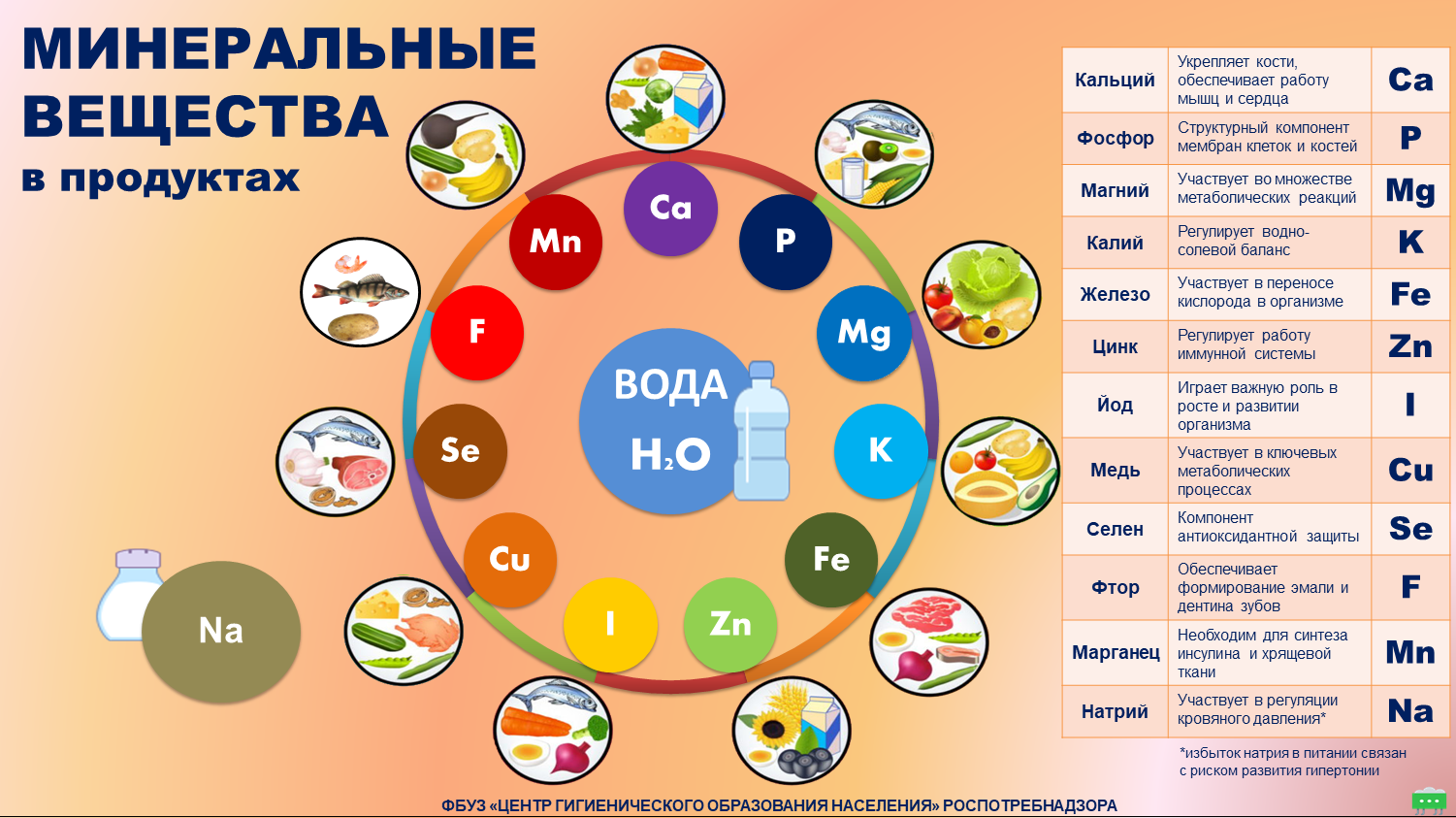 МИНЕРАЛЬНЫЕ ВЕЩЕСТВА
в продуктах

Ca
P
Mg
K
Fe
Zn
I
Cu
Se
F
Mn

ВОДА
$H_2O$

Na

| Кальций | Укрепляет кости, обеспечивает работу мышц и сердца | Ca |
|---|---|---|
| Фосфор | Структурный компонент мембран клеток и костей | P |
| Магний | Участвует во множестве метаболических реакций | Mg |
| Калий | Регулирует водно-солевой баланс | K |
| Железо | Участвует в переносе кислорода в организме | Fe |
| Цинк | Регулирует работу иммунной системы | Zn |
| Йод | Играет важную роль в росте и развитии организма | I |
| Медь | Участвует в ключевых метаболических процессах | Cu |
| Селен | Компонент антиоксидантной защиты | Se |
| Фтор | Обеспечивает формирование эмали и дентина зубов | F |
| Марганец | Необходим для синтеза инсулина и хрящевой ткани | Mn |
| Натрий | Участвует в регуляции кровяного давления* | Na |

*избыток натрия в питании связан с риском развития гипертонии

ФБУЗ «ЦЕНТР ГИГИЕНИЧЕСКОГО ОБРАЗОВАНИЯ НАСЕЛЕНИЯ» РОСПОТРЕБНАДЗОРА